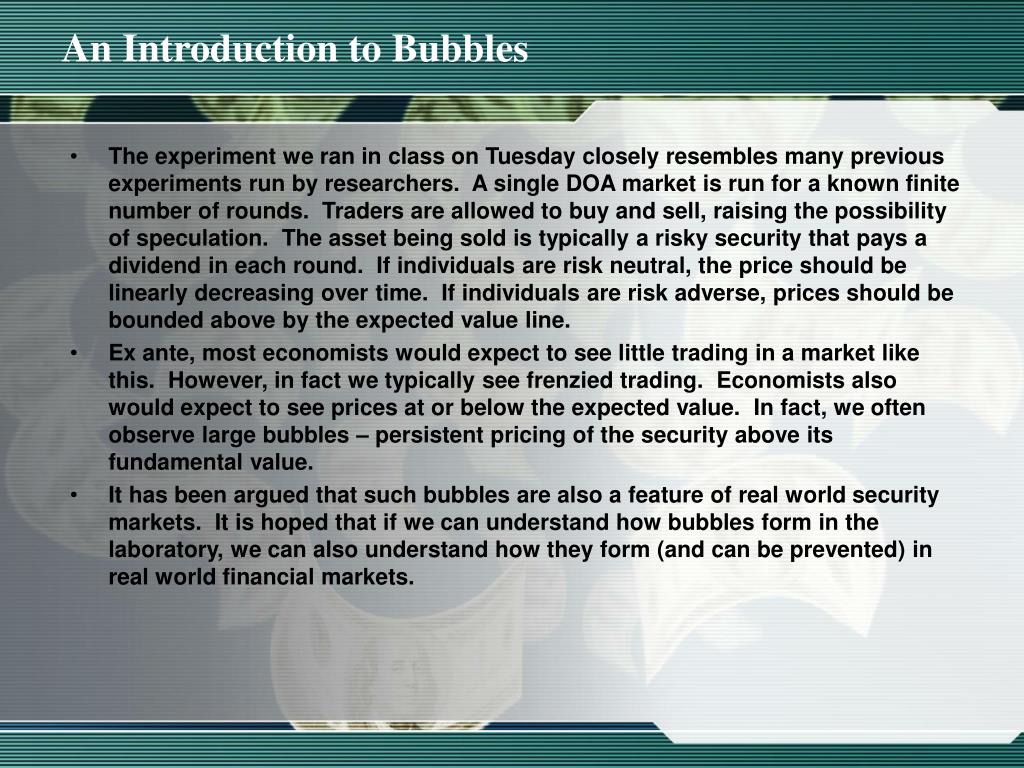 An Introduction to Bubbles

• The experiment we ran in class on Tuesday closely resembles many previous experiments run by researchers. A single DOA market is run for a known finite number of rounds. Traders are allowed to buy and sell, raising the possibility of speculation. The asset being sold is typically a risky security that pays a dividend in each round. If individuals are risk neutral, the price should be linearly decreasing over time. If individuals are risk adverse, prices should be bounded above by the expected value line.

• Ex ante, most economists would expect to see little trading in a market like this. However, in fact we typically see frenzied trading. Economists also would expect to see prices at or below the expected value. In fact, we often observe large bubbles – persistent pricing of the security above its fundamental value.

• It has been argued that such bubbles are also a feature of real world security markets. It is hoped that if we can understand how bubbles form in the laboratory, we can also understand how they form (and can be prevented) in real world financial markets.